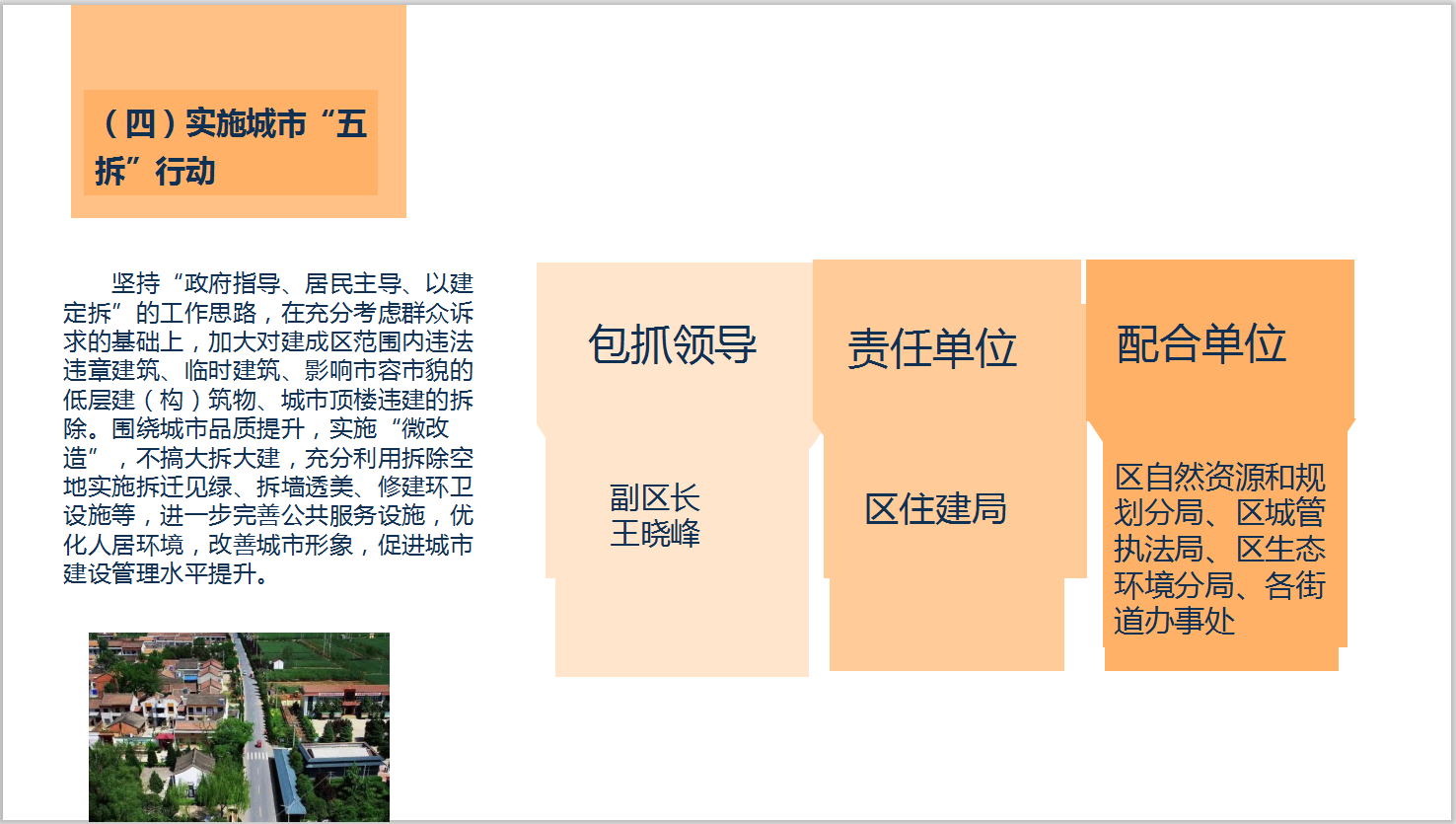 （四）实施城市“五拆”行动

坚持“政府指导、居民主导、以建定拆”的工作思路，在充分考虑群众诉求的基础上，加大对建成区范围内违法违章建筑、临时建筑、影响市容市貌的低层建（构）筑物、城市顶楼违建的拆除。围绕城市品质提升，实施“微改造”，不搞大拆大建，充分利用拆除空地实施拆迁见绿、拆墙透美、修建环卫设施等，进一步完善公共服务设施，优化人居环境，改善城市形象，促进城市建设管理水平提升。

包抓领导

副区长
王晓峰

责任单位

区住建局

配合单位

区自然资源和规划分局、区城管执法局、区生态环境分局、各街道办事处